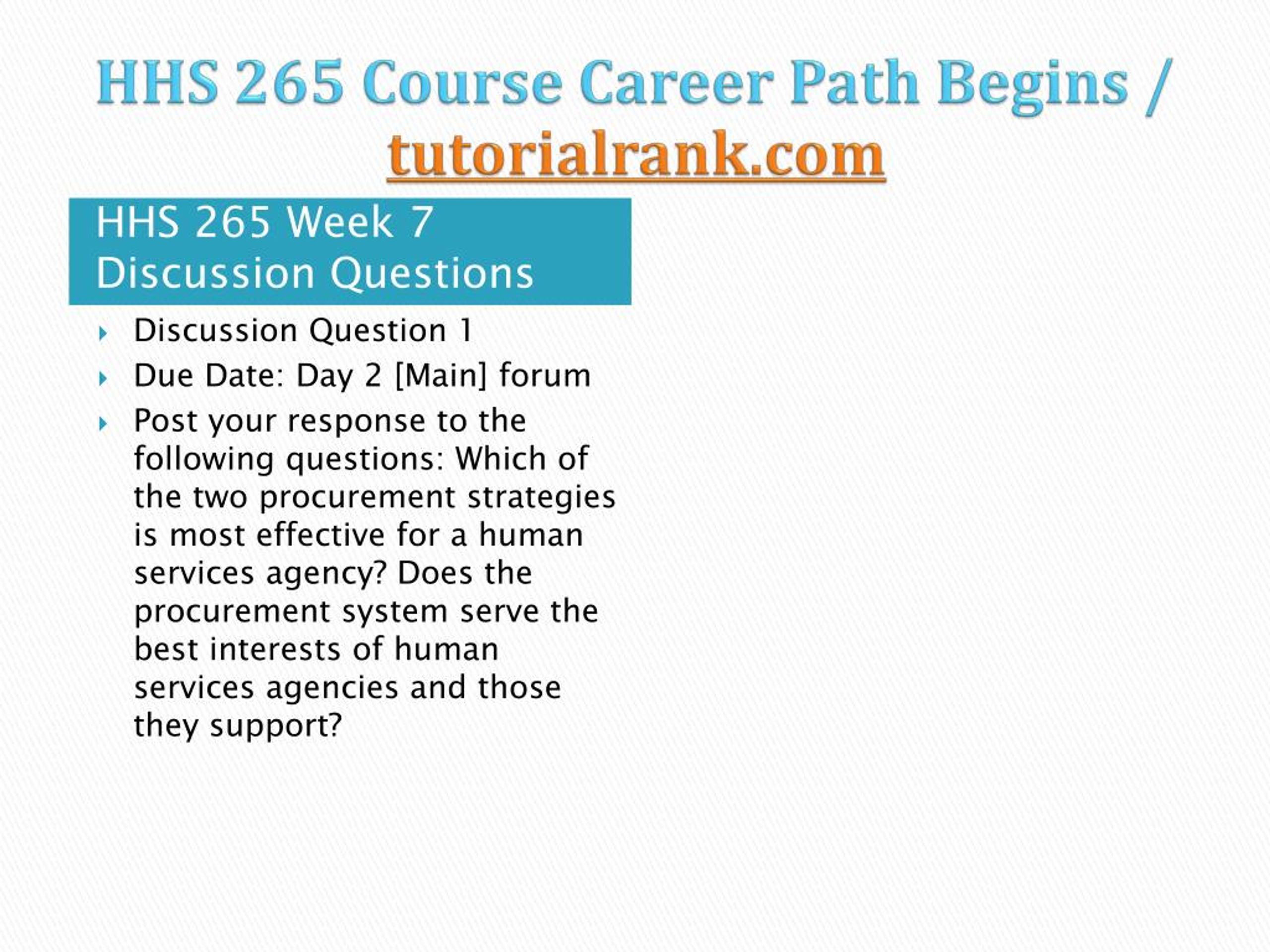 HHS 265 Course Career Path Begins / tutorialrank.com

HHS 265 Week 7 Discussion Questions

Discussion Question 1

Due Date: Day 2 [Main] forum

Post your response to the following questions: Which of the two procurement strategies is most effective for a human services agency? Does the procurement system serve the best interests of human services agencies and those they support?